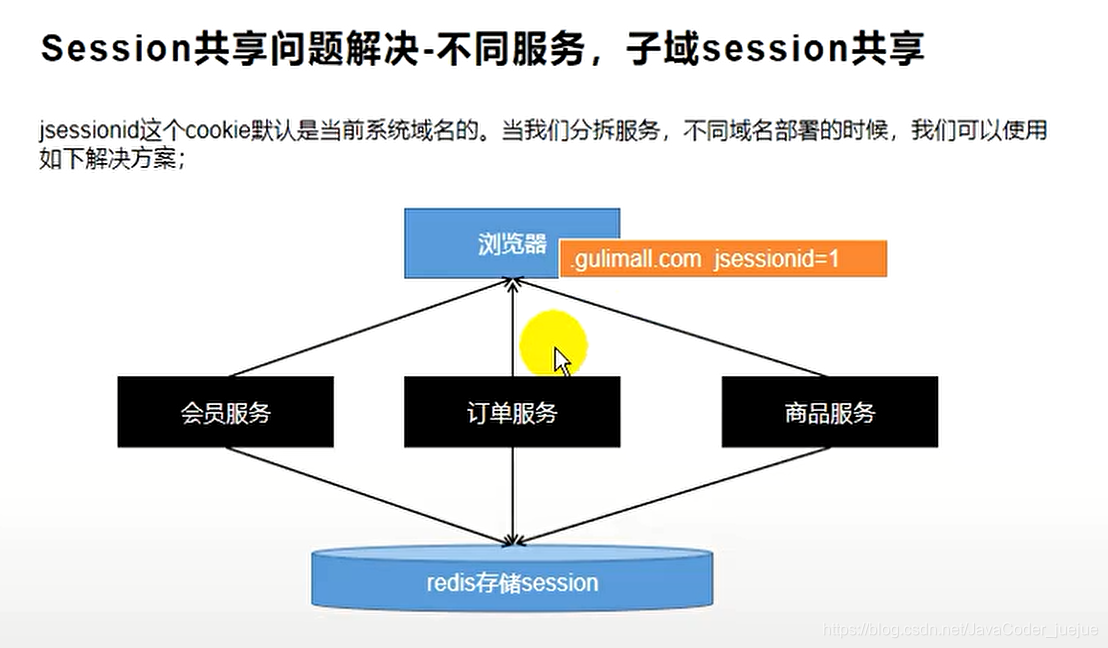 Session共享问题解决-不同服务，子域session共享

jsessionid这个cookie默认是当前系统域名的。当我们分拆服务，不同域名部署的时候，我们可以使用如下解决方案；

浏览器

.gulimall.com jsessionid=1

会员服务

订单服务

商品服务

redis存储session

https://blog.csdn.net/JavaCoder_juejue